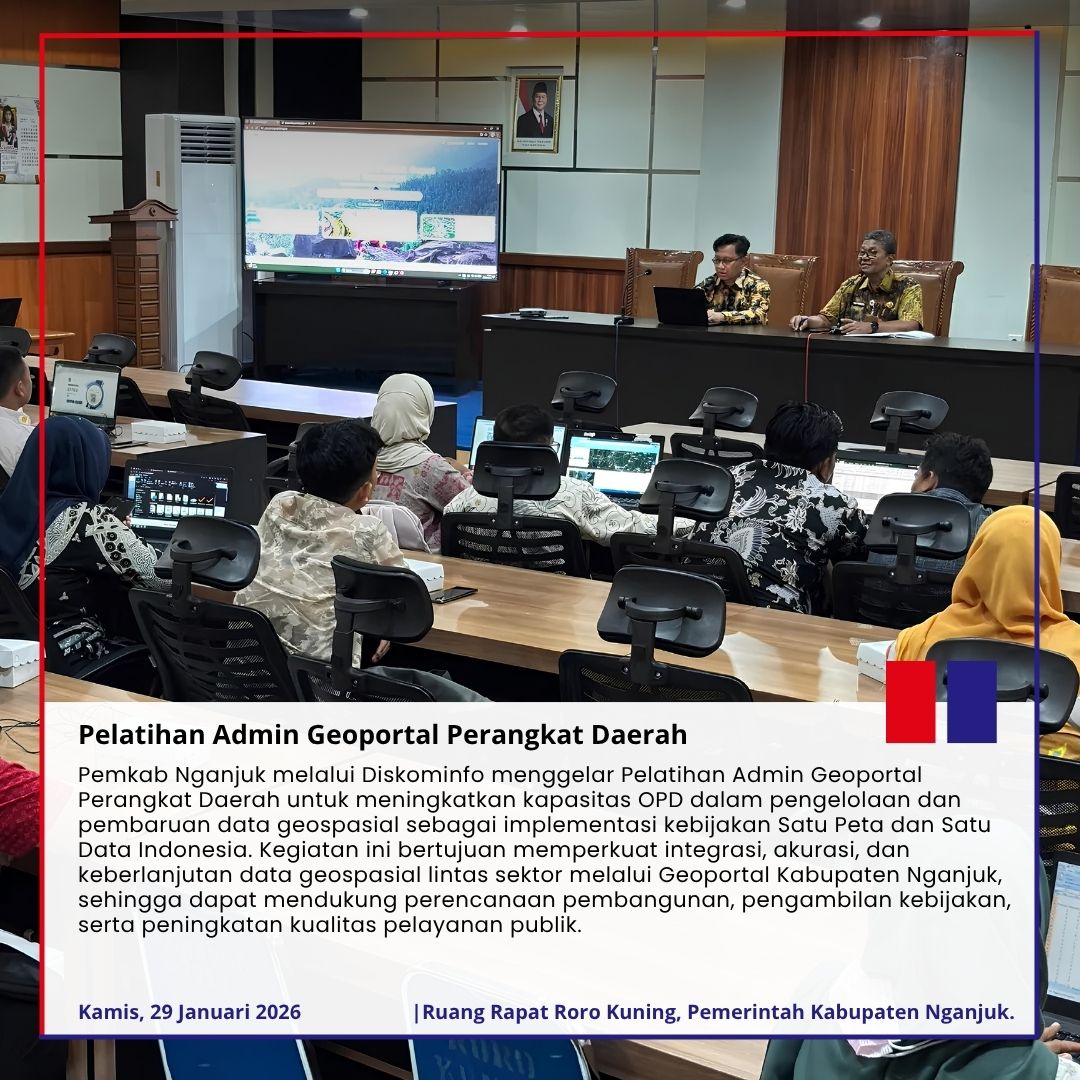 Pelatihan Admin Geoportal Perangkat Daerah

Pemkab Nganjuk melalui Diskominfo menggelar Pelatihan Admin Geoportal Perangkat Daerah untuk meningkatkan kapasitas OPD dalam pengelolaan dan pembaruan data geospasial sebagai implementasi kebijakan Satu Peta dan Satu Data Indonesia. Kegiatan ini bertujuan memperkuat integrasi, akurasi, dan keberlanjutan data geospasial lintas sektor melalui Geoportal Kabupaten Nganjuk, sehingga dapat mendukung perencanaan pembangunan, pengambilan kebijakan, serta peningkatan kualitas pelayanan publik.

Kamis, 29 Januari 2026

|Ruang Rapat Roro Kuning, Pemerintah Kabupaten Nganjuk.